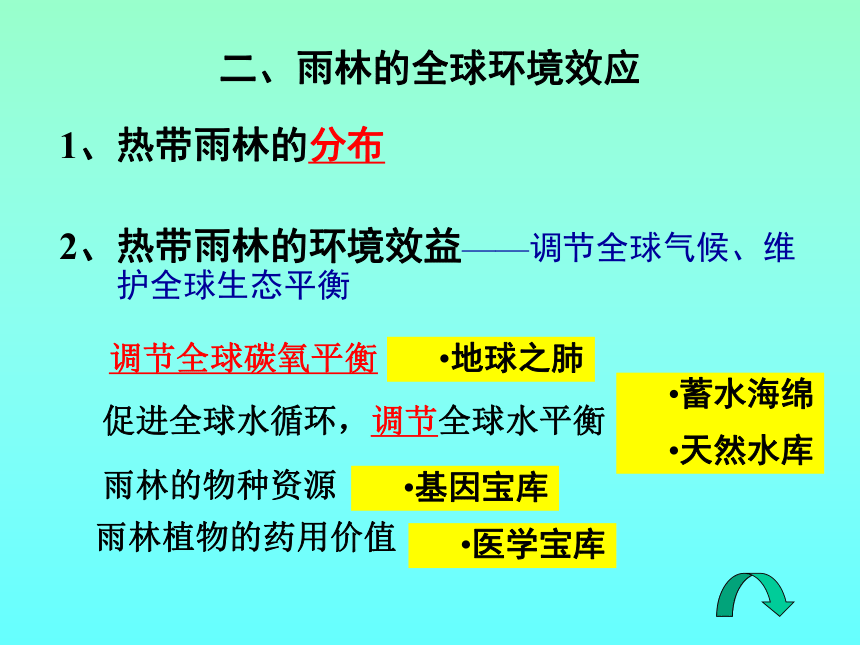 二、雨林的全球环境效应

1、热带雨林的分布

2、热带雨林的环境效益——调节全球气候、维护全球生态平衡

调节全球碳氧平衡 •地球之肺

促进全球水循环，调节全球水平衡 •蓄水海绵 •天然水库

雨林的物种资源 •基因宝库

雨林植物的药用价值 •医学宝库